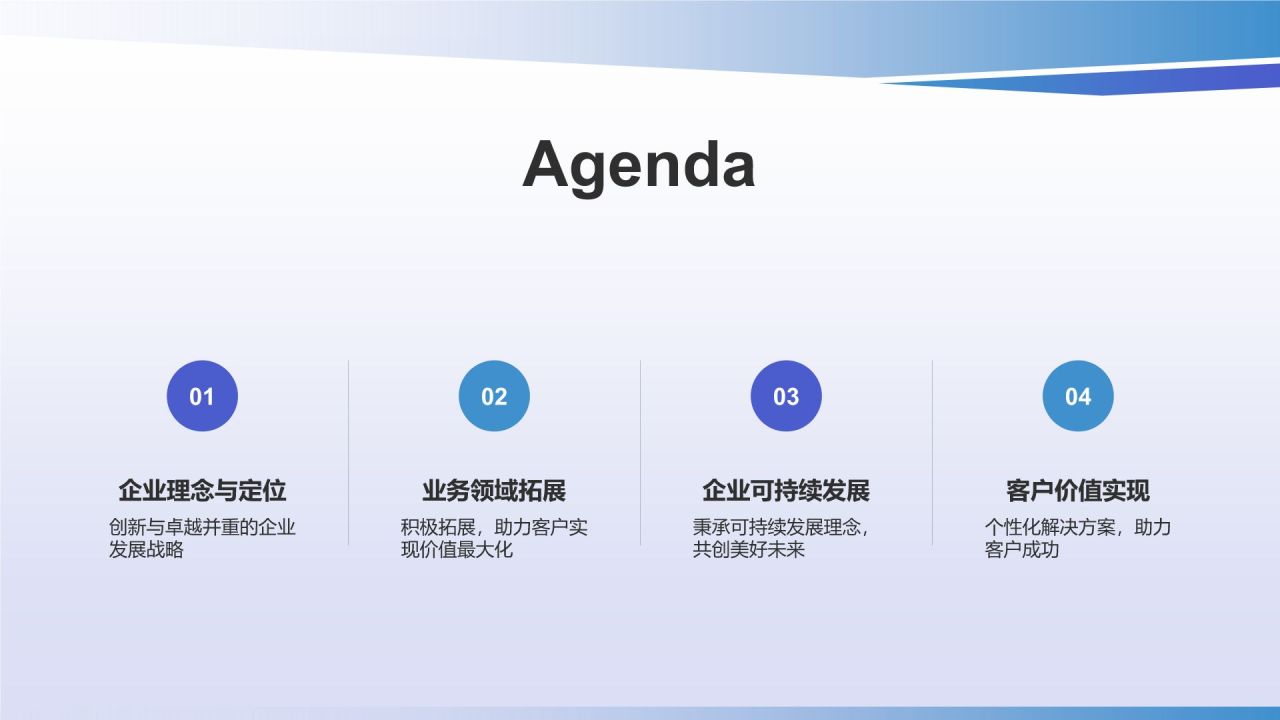 Agenda

01

企业理念与定位

创新与卓越并重的企业发展战略

02

业务领域拓展

积极拓展，助力客户实现价值最大化

03

企业可持续发展

秉承可持续发展理念，共创美好未来

04

客户价值实现

个性化解决方案，助力客户成功